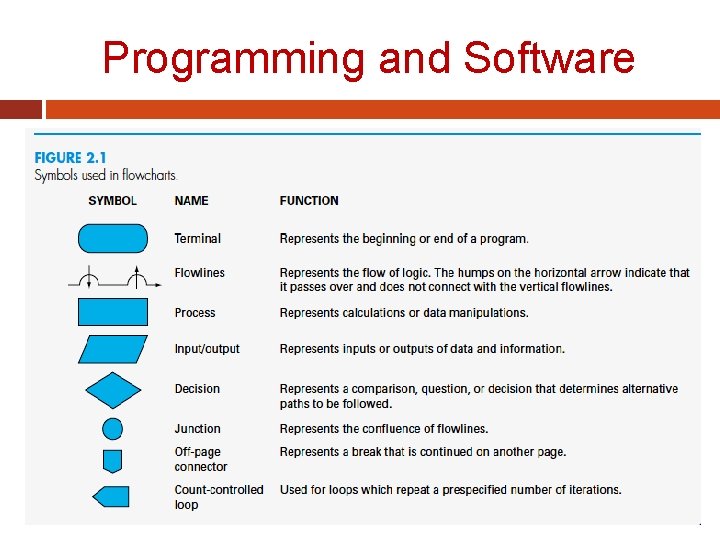 Programming and Software

FIGURE 2.1
Symbols used in flowcharts.

| SYMBOL | NAME | FUNCTION |
|---|---|---|
| | Terminal | Represents the beginning or end of a program. |
| | Flowlines | Represents the flow of logic. The humps on the horizontal arrow indicate that it passes over and does not connect with the vertical flowlines. |
| | Process | Represents calculations or data manipulations. |
| | Input/output | Represents inputs or outputs of data and information. |
| | Decision | Represents a comparison, question, or decision that determines alternative paths to be followed. |
| | Junction | Represents the confluence of flowlines. |
| | Off-page connector | Represents a break that is continued on another page. |
| | Count-controlled loop | Used for loops which repeat a prespecified number of iterations. |